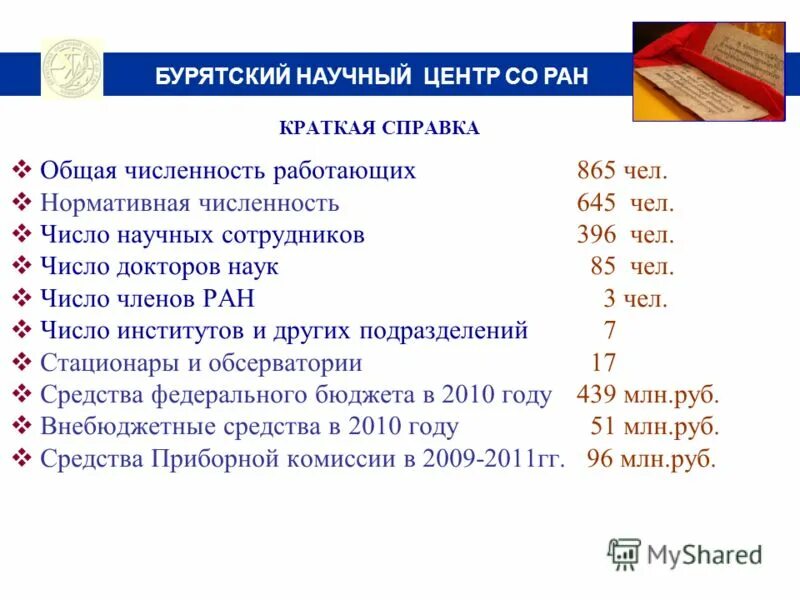 БУРЯТСКИЙ НАУЧНЫЙ ЦЕНТР СО РАН

КРАТКАЯ СПРАВКА

❖ Общая численность работающих 865 чел.
❖ Нормативная численность 645 чел.
❖ Число научных сотрудников 396 чел.
❖ Число докторов наук 85 чел.
❖ Число членов РАН 3 чел.
❖ Число институтов и других подразделений 7
❖ Стационары и обсерватории 17
❖ Средства федерального бюджета в 2010 году 439 млн.руб.
❖ Внебюджетные средства в 2010 году 51 млн.руб.
❖ Средства Приборной комиссии в 2009-2011гг. 96 млн.руб.

MyShared